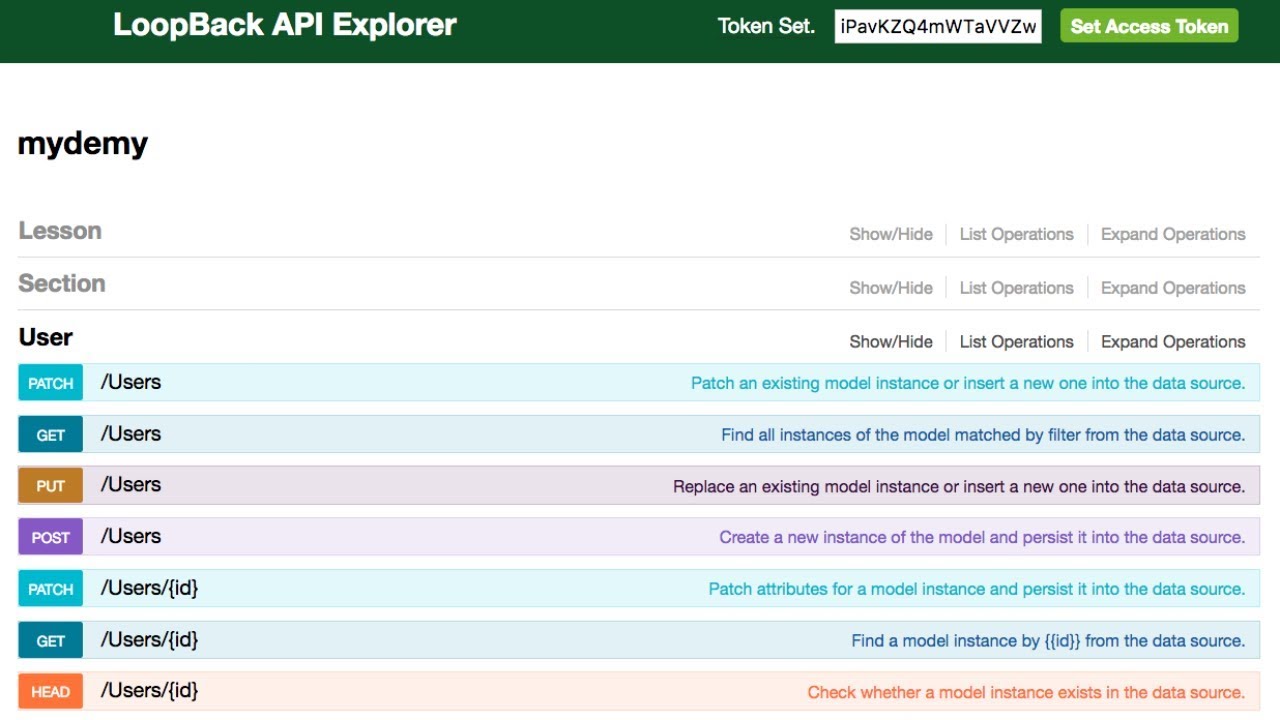 LoopBack API Explorer

Token Set. iPavKZQ4mWTaVVZw Set Access Token

mydemy

Lesson Show/Hide | List Operations | Expand Operations

Section Show/Hide | List Operations | Expand Operations

User Show/Hide | List Operations | Expand Operations

PATCH /Users Patch an existing model instance or insert a new one into the data source.

GET /Users Find all instances of the model matched by filter from the data source.

PUT /Users Replace an existing model instance or insert a new one into the data source.

POST /Users Create a new instance of the model and persist it into the data source.

PATCH /Users/{id} Patch attributes for a model instance and persist it into the data source.

GET /Users/{id} Find a model instance by {{id}} from the data source.

HEAD /Users/{id} Check whether a model instance exists in the data source.